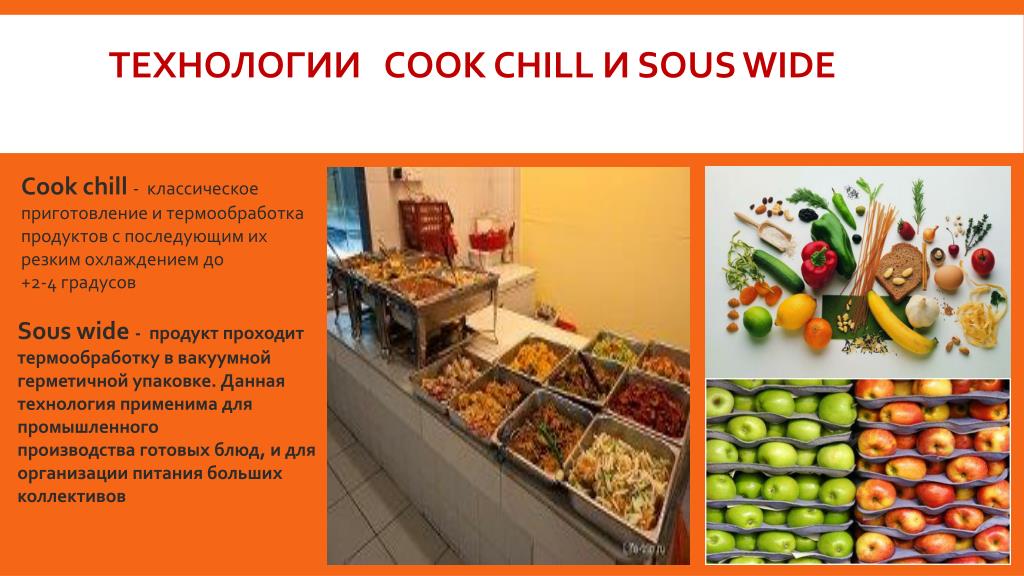 ТЕХНОЛОГИИ COOK CHILL И SOUS WIDE

Cook chill - классическое приготовление и термообработка продуктов с последующим их резким охлаждением до +2-4 градусов

Sous wide - продукт проходит термообработку в вакуумной герметичной упаковке. Данная технология применима для промышленного производства готовых блюд, и для организации питания больших коллективов